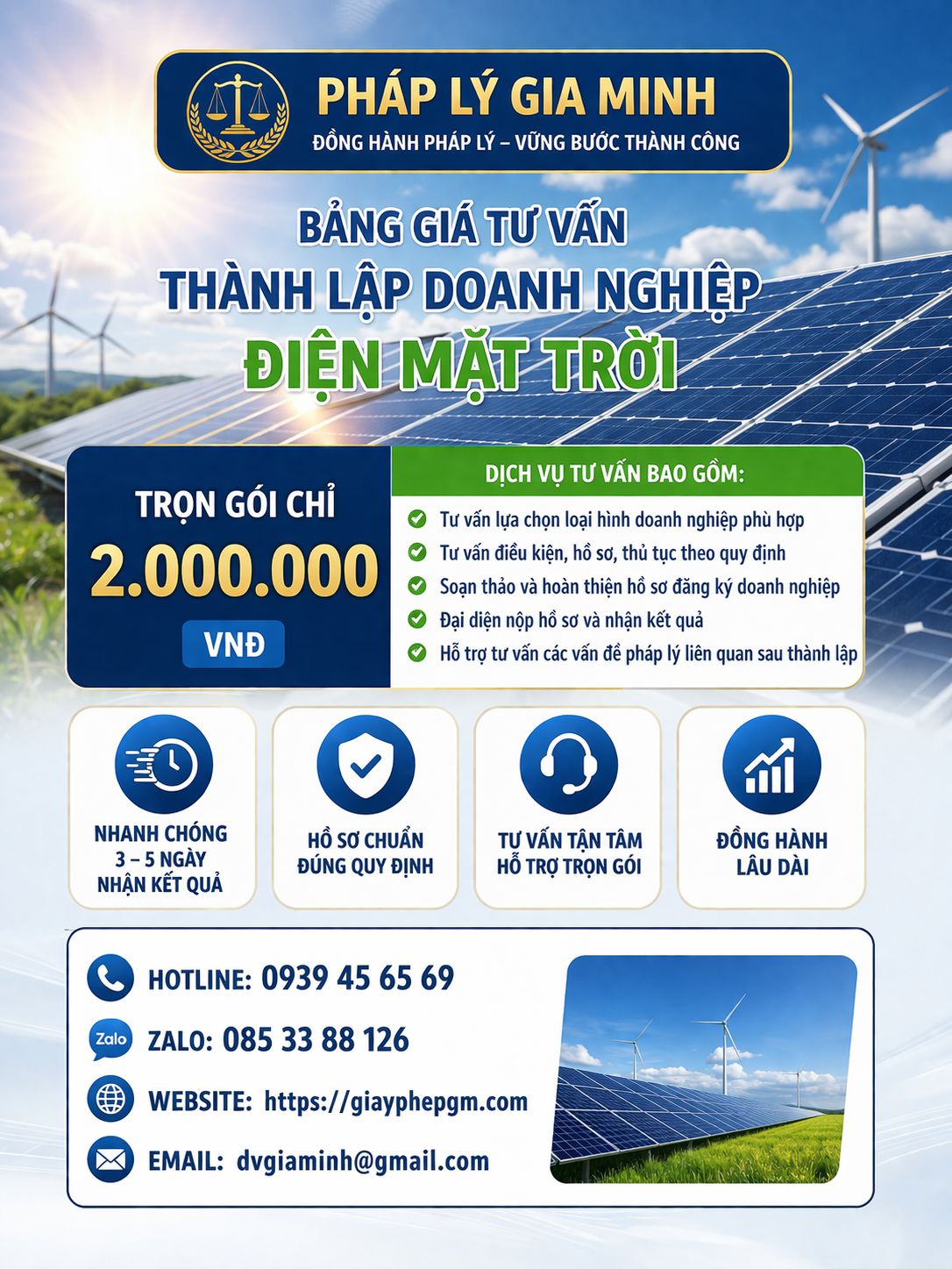 PHÁP LÝ GIA MINH
ĐỒNG HÀNH PHÁP LÝ – VỮNG BƯỚC THÀNH CÔNG

BẢNG GIÁ TƯ VẤN
THÀNH LẬP DOANH NGHIỆP
ĐIỆN MẶT TRỜI

TRỌN GÓI CHỈ
2.000.000
VNĐ

DỊCH VỤ TƯ VẤN BAO GỒM:
Tư vấn lựa chọn loại hình doanh nghiệp phù hợp
Tư vấn điều kiện, hồ sơ, thủ tục theo quy định
Soạn thảo và hoàn thiện hồ sơ đăng ký doanh nghiệp
Đại diện nộp hồ sơ và nhận kết quả
Hỗ trợ tư vấn các vấn đề pháp lý liên quan sau thành lập

NHANH CHÓNG 3 – 5 NGÀY NHẬN KẾT QUẢ

HỒ SƠ CHUẨN ĐÚNG QUY ĐỊNH

TƯ VẤN TẬN TÂM HỖ TRỢ TRỌN GÓI

ĐỒNG HÀNH LÂU DÀI

HOTLINE: 0939 45 65 69
Zalo
ZALO: 085 33 88 126
WEBSITE: https://giayphepgm.com
EMAIL: dvgiaminh@gmail.com